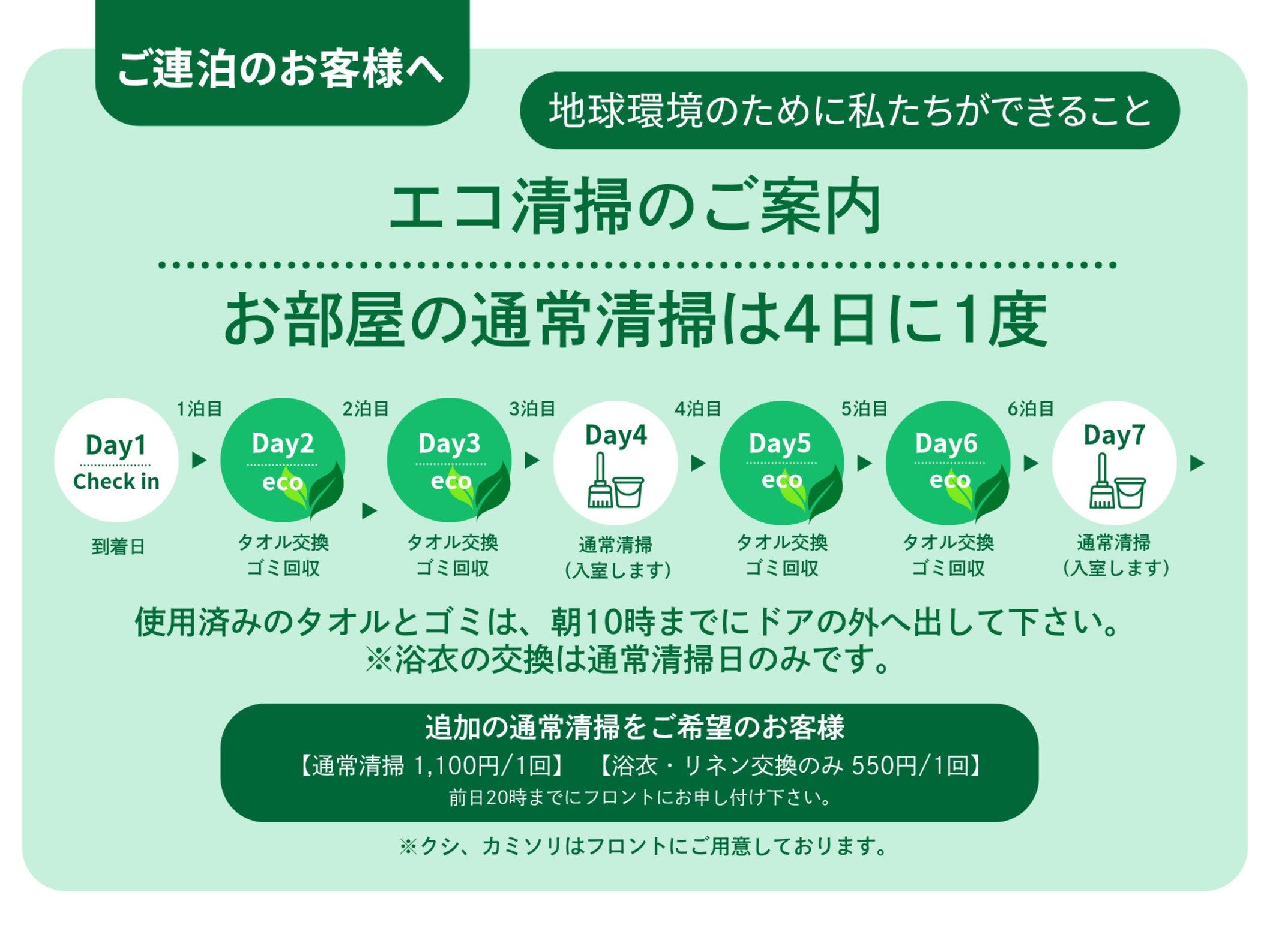 ご連泊のお客様へ

地球環境のために私たちができること

エコ清掃のご案内

お部屋の通常清掃は4日に1度

Day1
Check in
到着日

1泊目

Day2
eco
タオル交換
ゴミ回収

2泊目

Day3
eco
タオル交換
ゴミ回収

3泊目

Day4
通常清掃
(入室します)

4泊目

Day5
eco
タオル交換
ゴミ回収

5泊目

Day6
eco
タオル交換
ゴミ回収

6泊目

Day7
通常清掃
(入室します)

使用済みのタオルとゴミは、朝10時までにドアの外へ出して下さい。
※浴衣の交換は通常清掃日のみです。

追加の通常清掃をご希望のお客様
【通常清掃 1,100円/1回】 【浴衣・リネン交換のみ 550円/1回】
前日20時までにフロントにお申し付け下さい。

※クシ、カミソリはフロントにご用意しております。